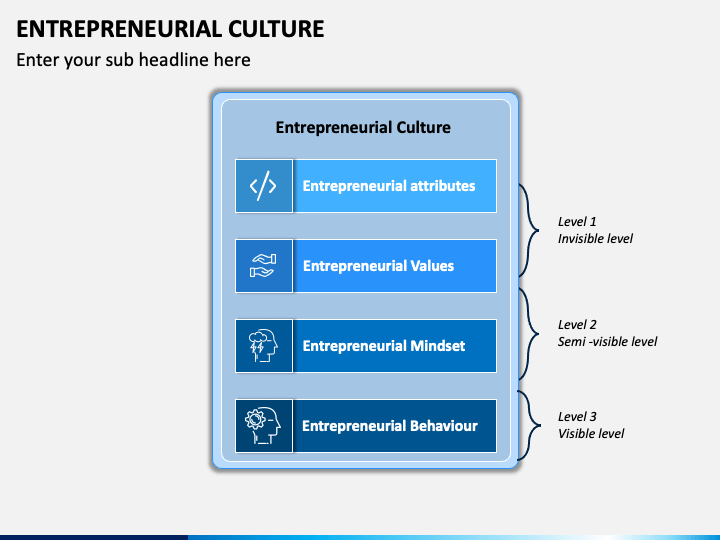 ENTREPRENEURIAL CULTURE

Enter your sub headline here

Entrepreneurial Culture

Entrepreneurial attributes

Entrepreneurial Values

Entrepreneurial Mindset

Entrepreneurial Behaviour

Level 1
Invisible level

Level 2
Semi -visible level

Level 3
Visible level